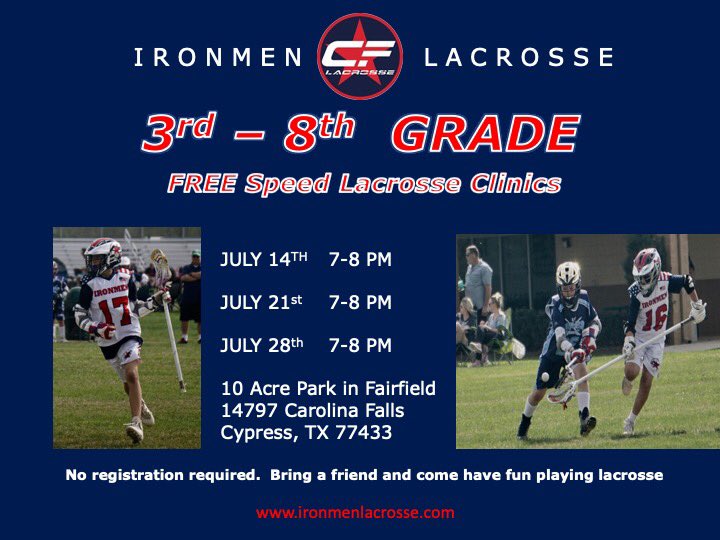 IRONMEN CF LACROSSE LACROSSE

3rd – 8th GRADE

FREE Speed Lacrosse Clinics

IRONMEN 17

JULY 14TH 7-8 PM

JULY 21st 7-8 PM

JULY 28th 7-8 PM

10 Acre Park in Fairfield
14797 Carolina Falls
Cypress, TX 77433

IRONMEN 16

No registration required. Bring a friend and come have fun playing lacrosse

www.ironmenlacrosse.com